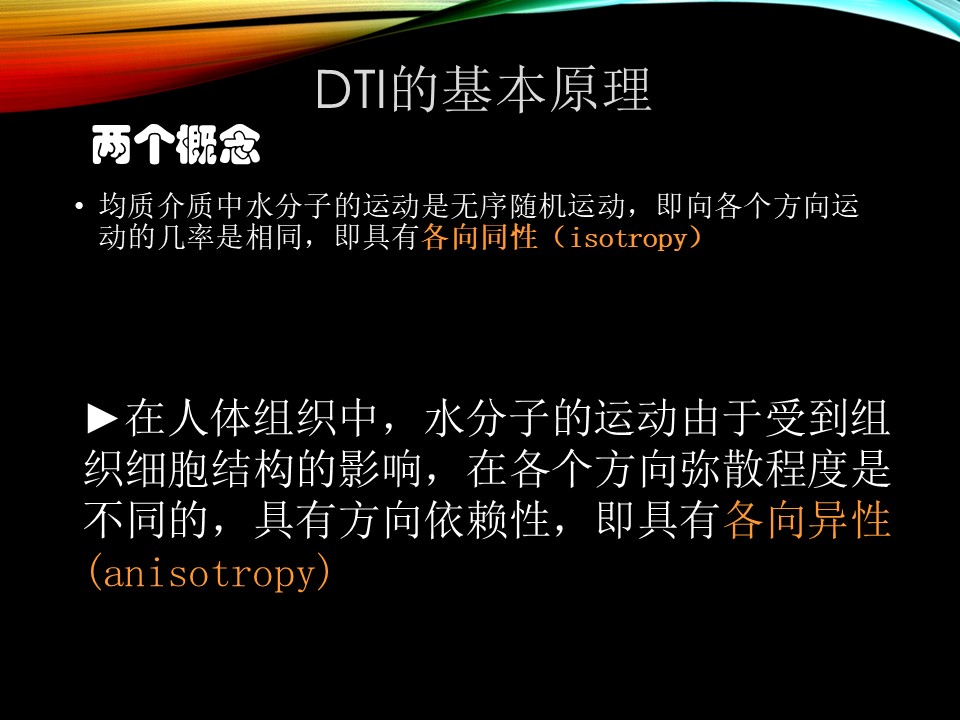 DTI的基本原理

两个概念

• 均质介质中水分子的运动是无序随机运动，即向各个方向运动的几率是相同，即具有各向同性（isotropy）

►在人体组织中，水分子的运动由于受到组织细胞结构的影响，在各个方向弥散程度是不同的，具有方向依赖性，即具有各向异性(anisotropy)